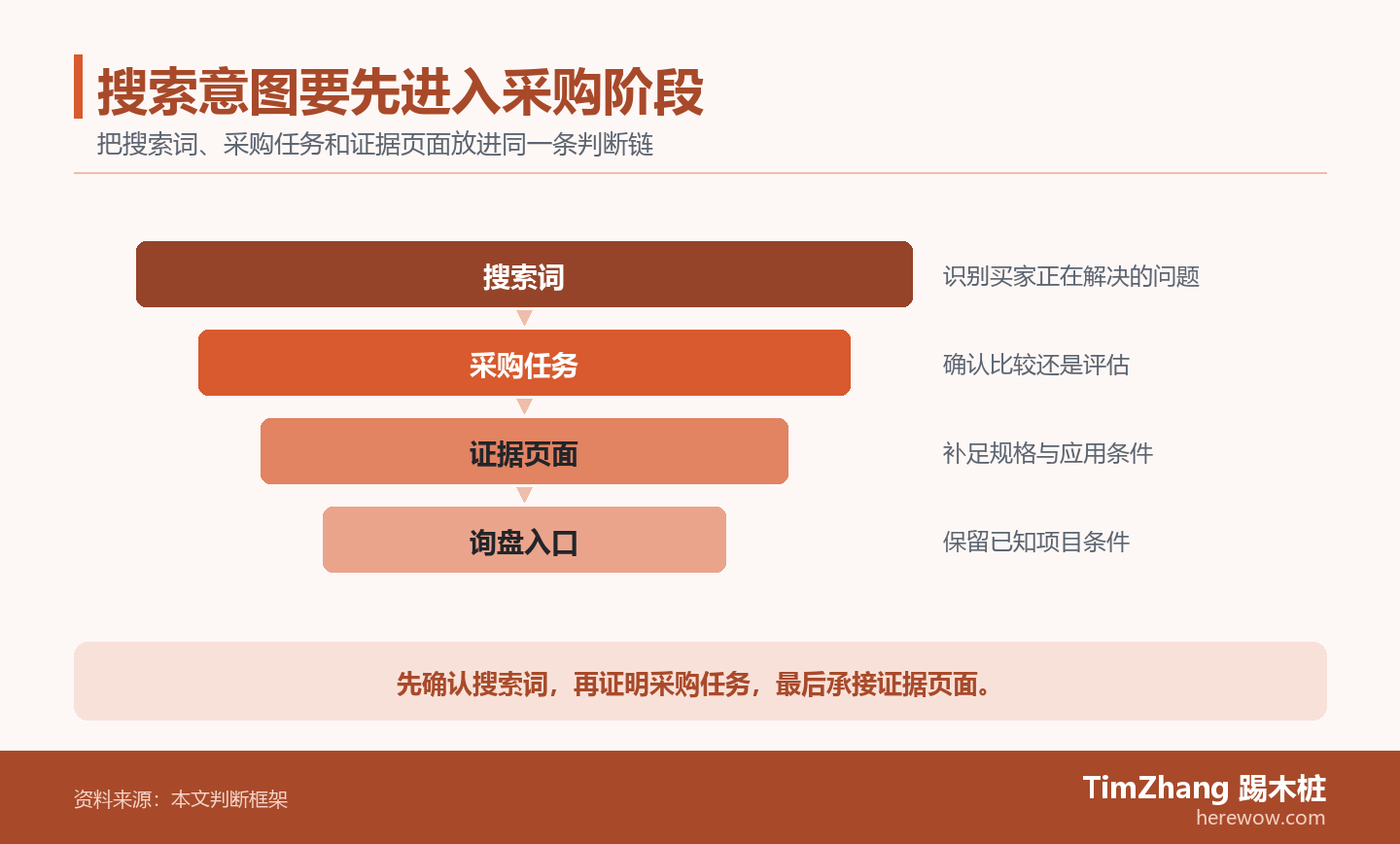 搜索意图要先进入采购阶段

把搜索词、采购任务和证据页面放进同一条判断链

搜索词

识别买家正在解决的问题

采购任务

确认比较还是评估

证据页面

补足规格与应用条件

询盘入口

保留已知项目条件

先确认搜索词，再证明采购任务，最后承接证据页面。

资料来源：本文判断框架

TimZhang 踢木桩
herewow.com